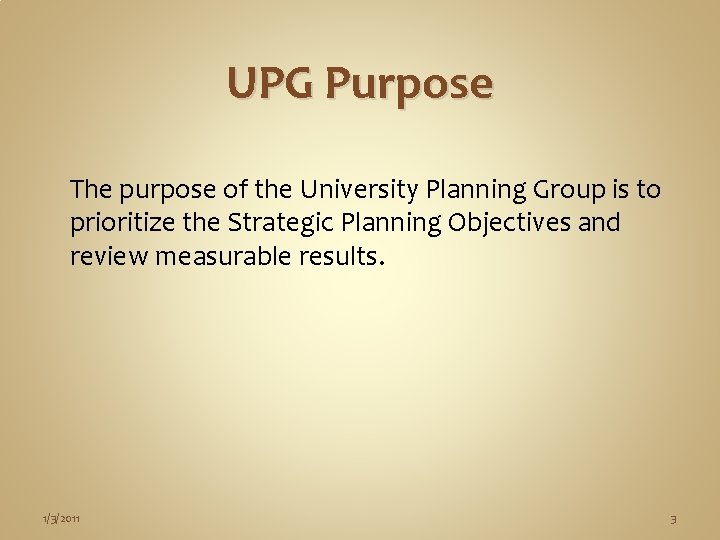 UPG Purpose

The purpose of the University Planning Group is to prioritize the Strategic Planning Objectives and review measurable results.

1/3/2011

3